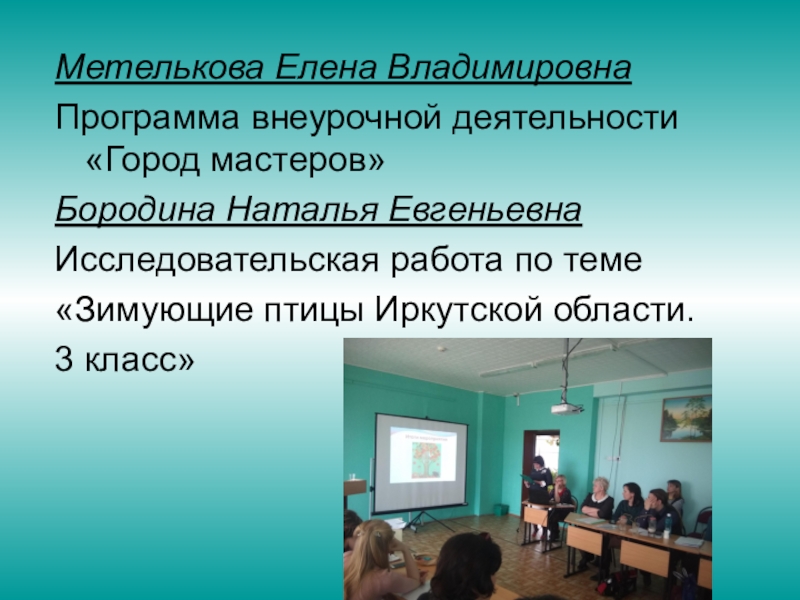 Метелькова Елена Владимировна

Программа внеурочной деятельности «Город мастеров»

Бородина Наталья Евгеньевна

Исследовательская работа по теме

«Зимующие птицы Иркутской области.

3 класс»